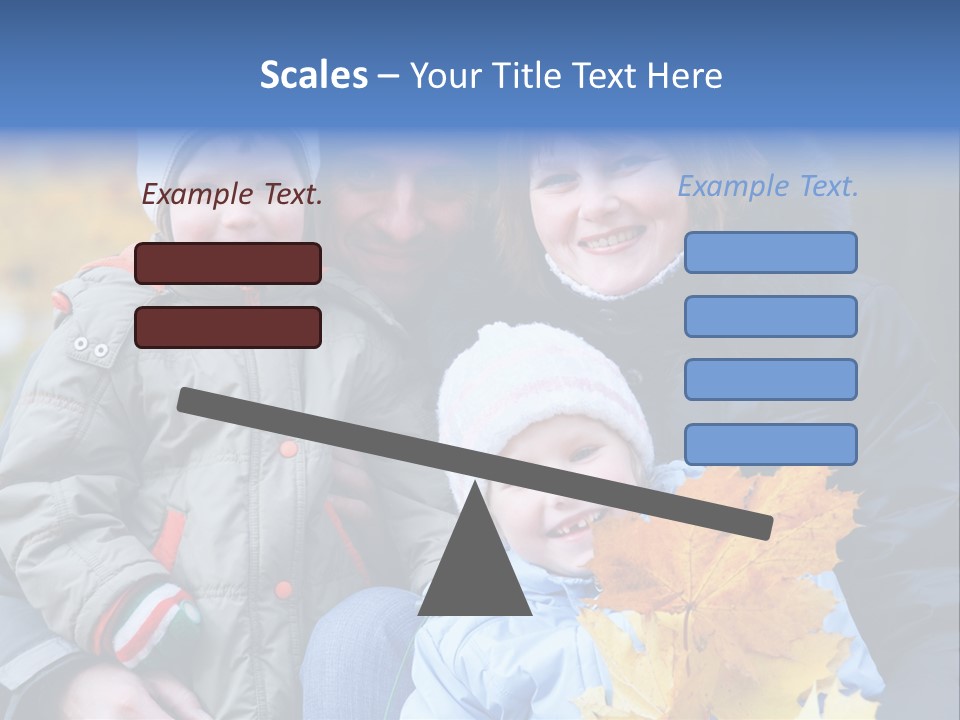 Scales – Your Title Text Here

Example Text.

Example Text.